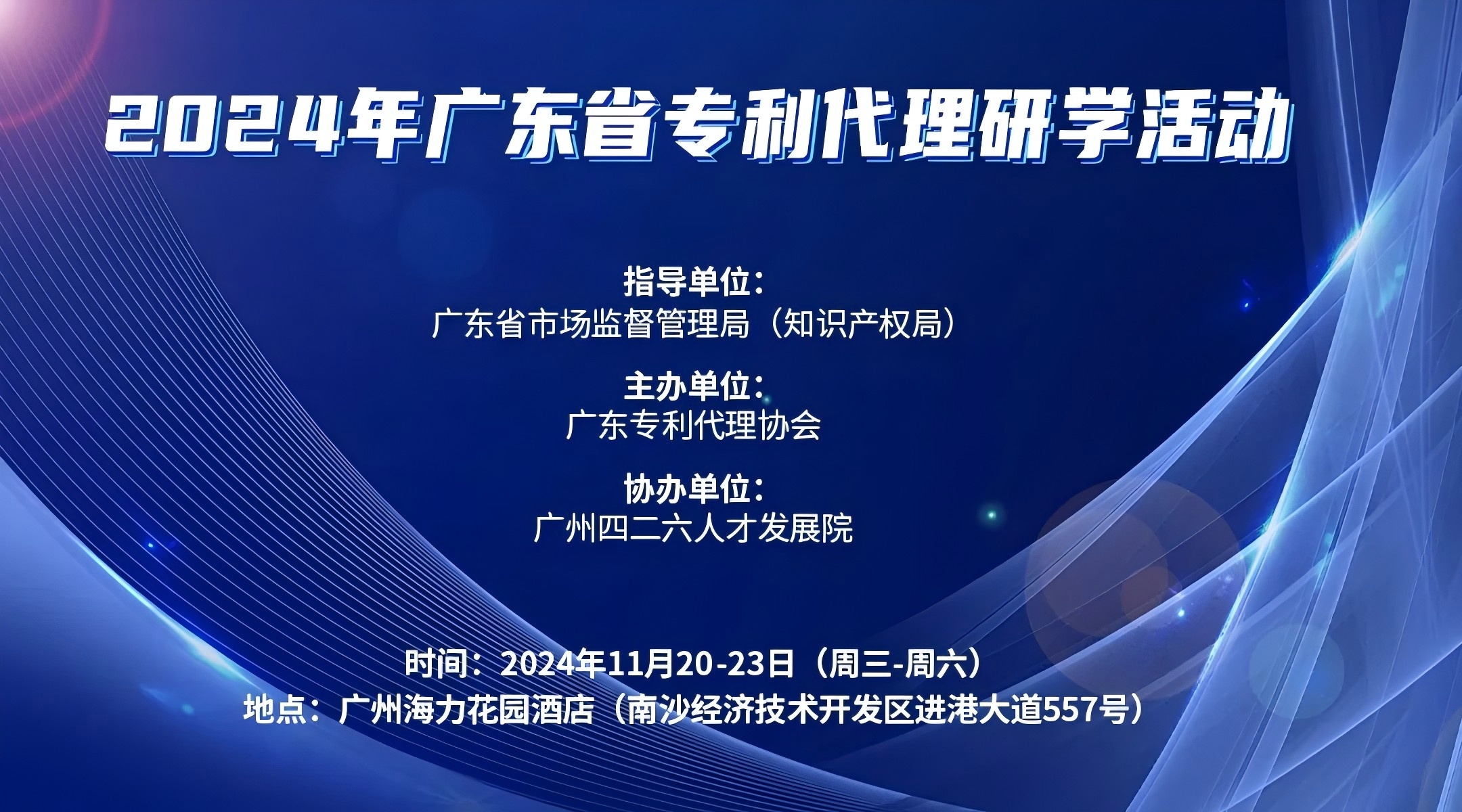 2024年广东省专利代理研学活动

指导单位：
广东省市场监督管理局（知识产权局）

主办单位：
广东专利代理协会

协办单位：
广州四二六人才发展院

时间：2024年11月20-23日（周三-周六）
地点：广州海力花园酒店（南沙经济技术开发区进港大道557号）